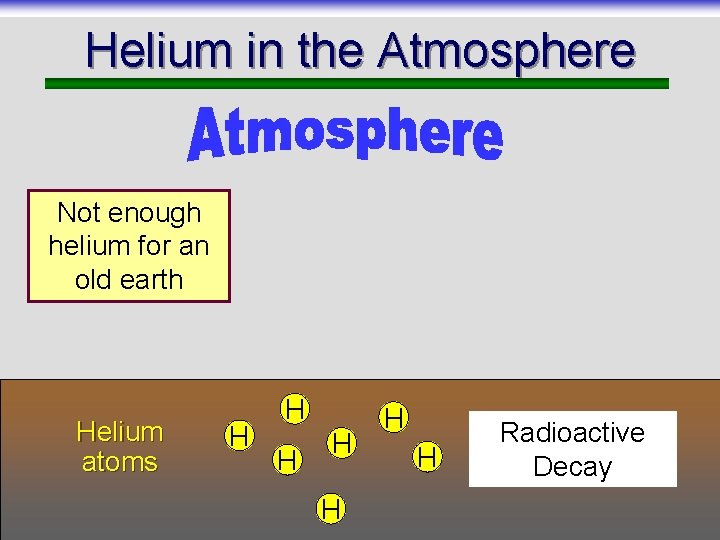 Helium in the Atmosphere

Atmosphere

Not enough helium for an old earth

Helium atoms

H
H
H
H
H
H
H

Radioactive Decay